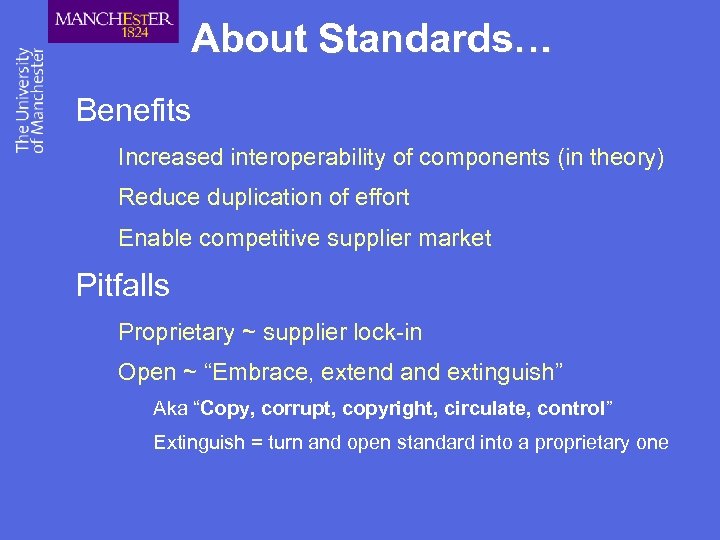 MANCHESTER
1824

The University
of Manchester

About Standards…

Benefits

Increased interoperability of components (in theory)

Reduce duplication of effort

Enable competitive supplier market

Pitfalls

Proprietary ~ supplier lock-in

Open ~ “Embrace, extend and extinguish”

Aka “Copy, corrupt, copyright, circulate, control”

Extinguish = turn and open standard into a proprietary one